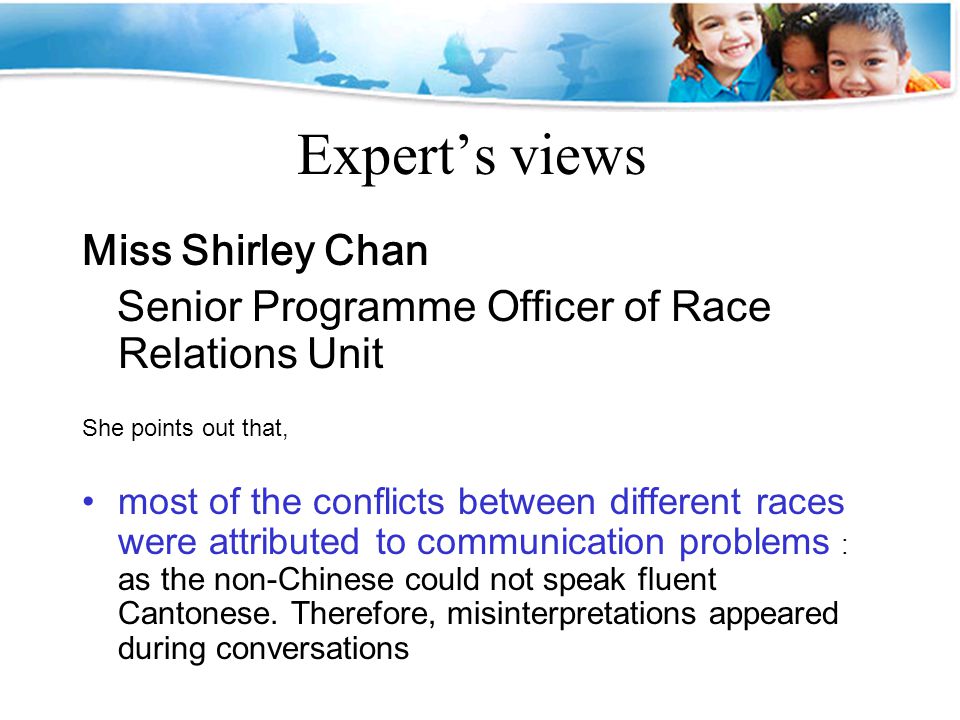 Expert’s views

Miss Shirley Chan

Senior Programme Officer of Race Relations Unit

She points out that,

• most of the conflicts between different races were attributed to communication problems : as the non-Chinese could not speak fluent Cantonese. Therefore, misinterpretations appeared during conversations